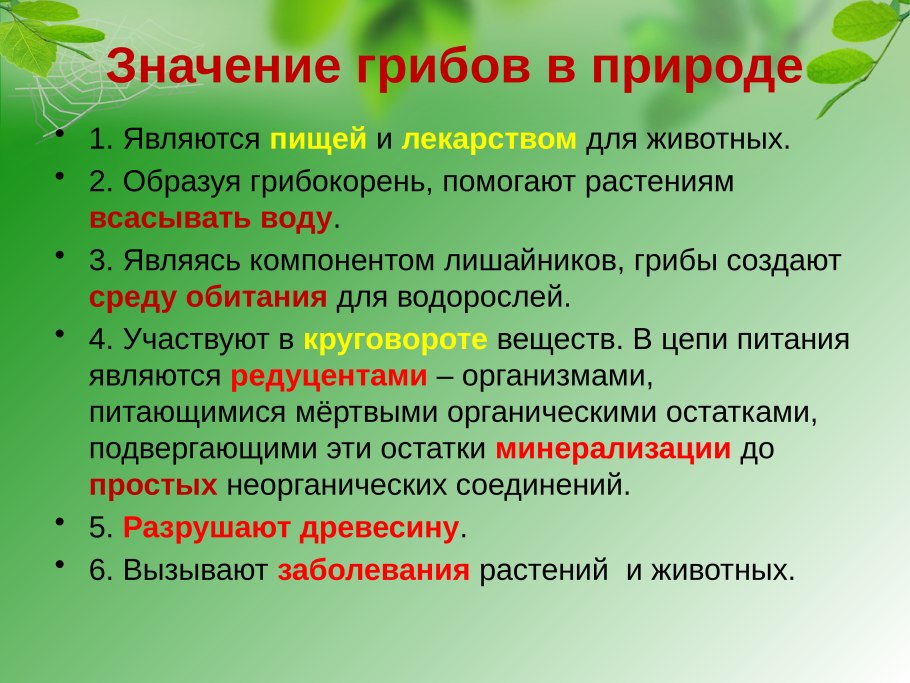 Значение грибов в природе

• 1. Являются пищей и лекарством для животных.

• 2. Образуя грибокорень, помогают растениям всасывать воду.

• 3. Являясь компонентом лишайников, грибы создают среду обитания для водорослей.

• 4. Участвуют в круговороте веществ. В цепи питания являются редуцентами – организмами, питающимися мёртвыми органическими остатками, подвергающими эти остатки минерализации до простых неорганических соединений.

• 5. Разрушают древесину.

• 6. Вызывают заболевания растений и животных.